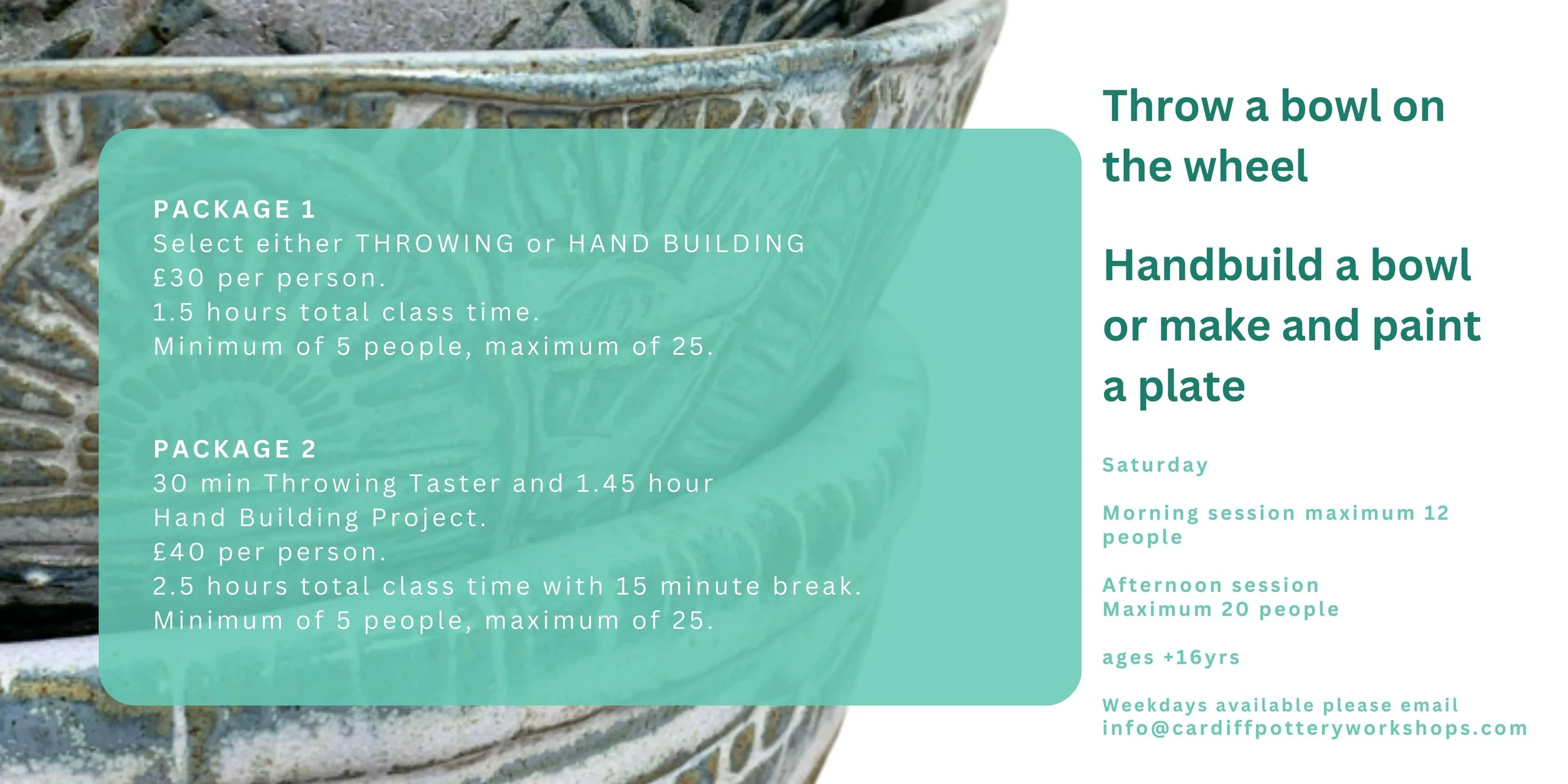 PACKAGE 1
Select either THROWING or HAND BUILDING
£30 per person.
1.5 hours total class time.
Minimum of 5 people, maximum of 25.

PACKAGE 2
30 min Throwing Taster and 1.45 hour Hand Building Project.
£40 per person.
2.5 hours total class time with 15 minute break.
Minimum of 5 people, maximum of 25.

Throw a bowl on the wheel

Handbuild a bowl or make and paint a plate

Saturday

Morning session maximum 12 people

Afternoon session Maximum 20 people

ages +16yrs

Weekdays available please email info@cardiffpotteryworkshops.com